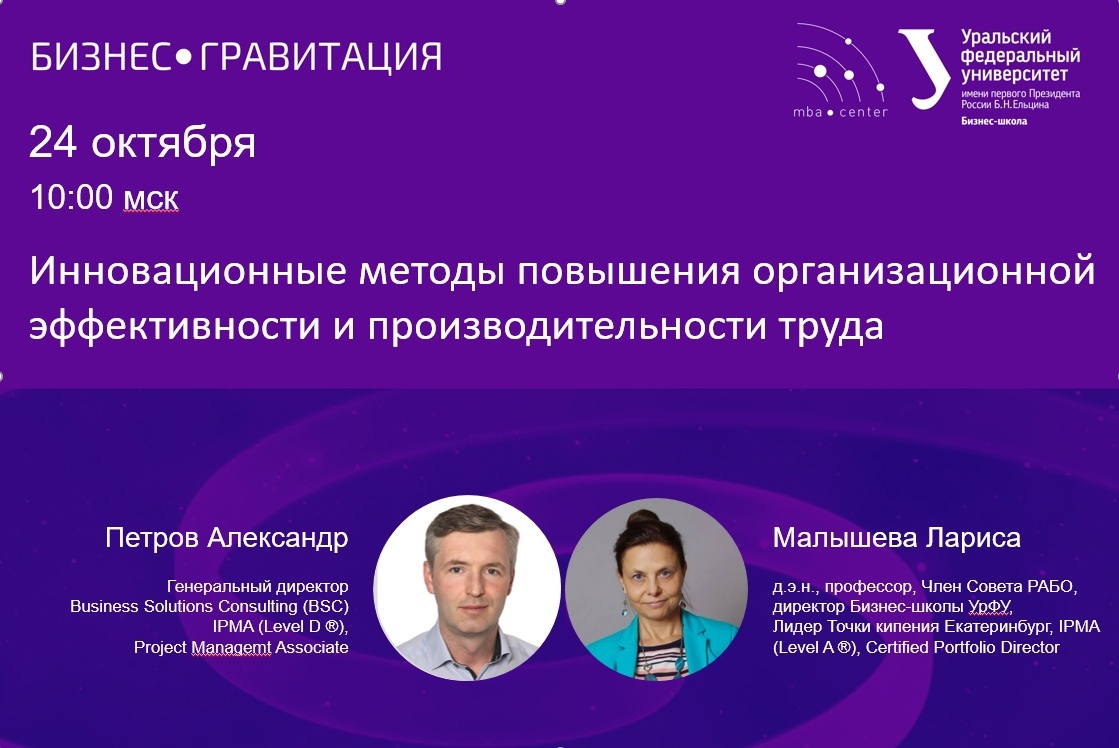 БИЗНЕС•ГРАВИТАЦИЯ

mba • center

Уральский федеральный университет
имени первого Президента России Б.Н.Ельцина
Бизнес-школа

24 октября
10:00 мск

Инновационные методы повышения организационной эффективности и производительности труда

Петров Александр

Генеральный директор
Business Solutions Consulting (BSC)
IPMA (Level D ®),
Project Managemt Associate

Малышева Лариса

д.э.н., профессор, Член Совета РАБО,
директор Бизнес-школы УрФУ,
Лидер Точки кипения Екатеринбург, IPMA
(Level A ®), Certified Portfolio Director